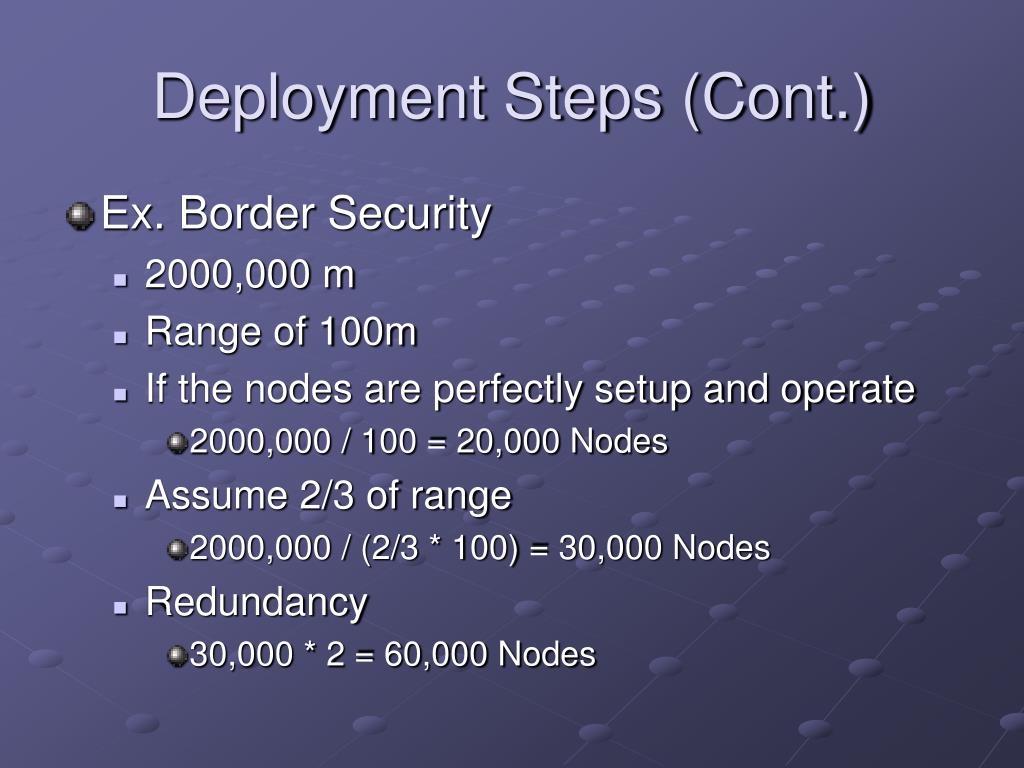 Deployment Steps (Cont.)

Ex. Border Security

2000,000 m

Range of 100m

If the nodes are perfectly setup and operate

2000,000 / 100 = 20,000 Nodes

Assume 2/3 of range

2000,000 / (2/3 * 100) = 30,000 Nodes

Redundancy

30,000 * 2 = 60,000 Nodes